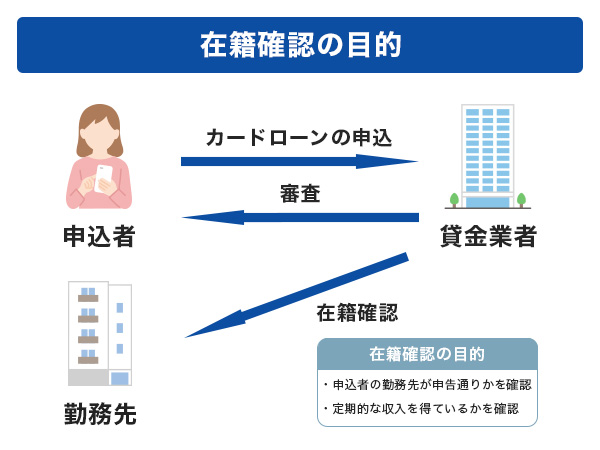 在籍確認の目的

カードローンの申込

審査

申込者

貸金業者

在籍確認

勤務先

在籍確認の目的

・申込者の勤務先が申告通りかを確認

・定期的な収入を得ているかを確認